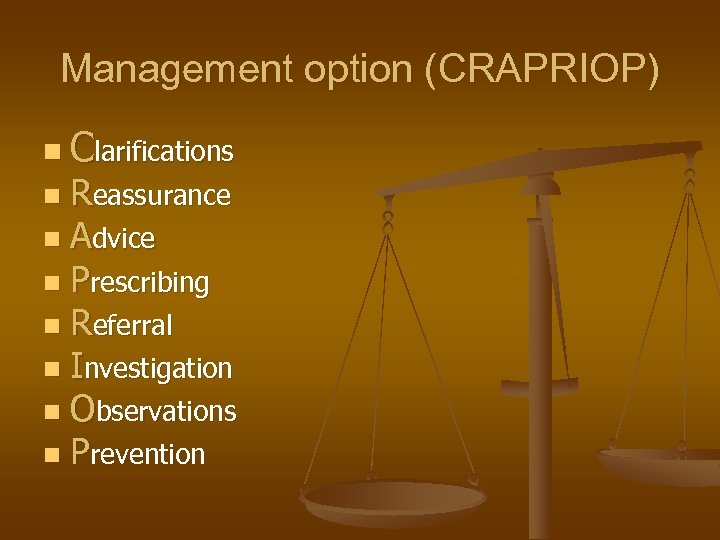 Management option (CRAPRIOP)

- Clarifications
- Reassurance
- Advice
- Prescribing
- Referral
- Investigation
- Observations
- Prevention